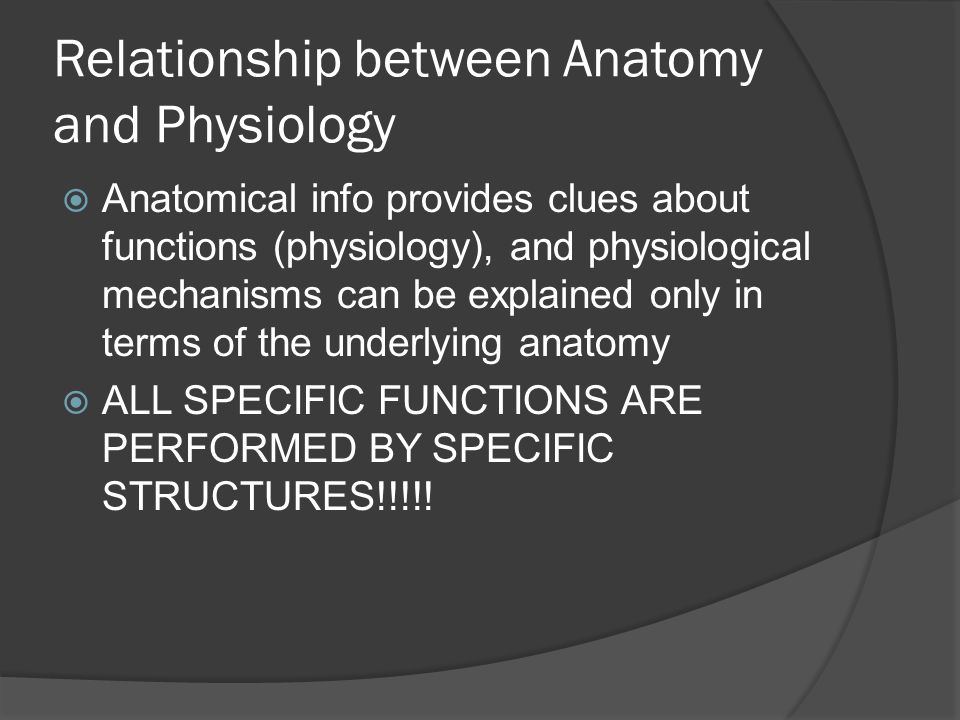 Relationship between Anatomy and Physiology

Anatomical info provides clues about functions (physiology), and physiological mechanisms can be explained only in terms of the underlying anatomy

ALL SPECIFIC FUNCTIONS ARE PERFORMED BY SPECIFIC STRUCTURES!!!!!